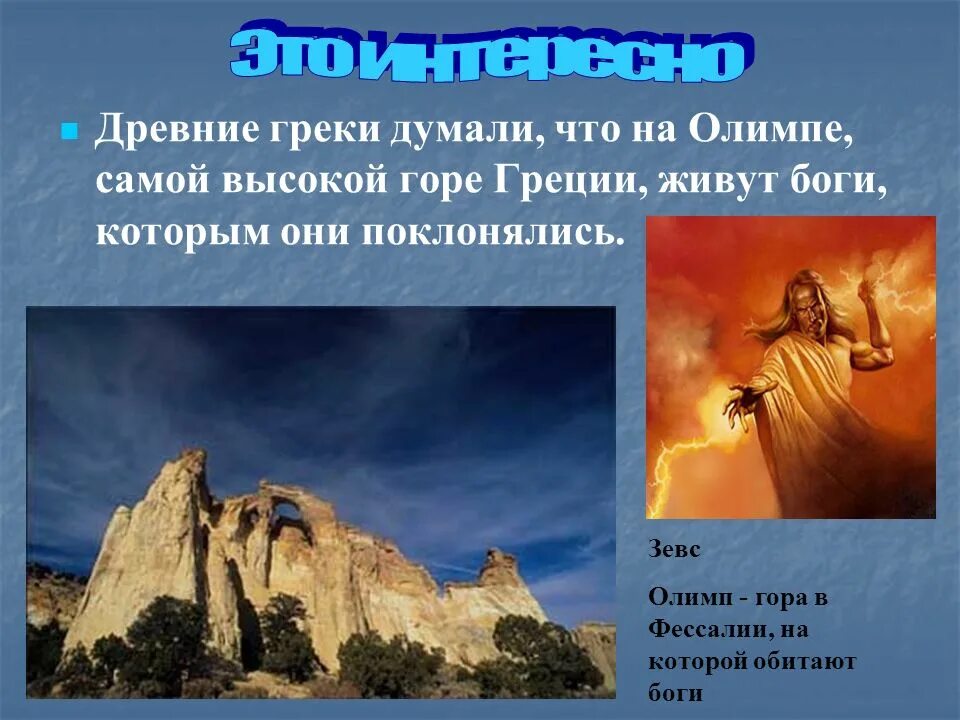 Это интересно

Древние греки думали, что на Олимпе, самой высокой горе Греции, живут боги, которым они поклонялись.

Зевс

Олимп - гора в Фессалии, на которой обитают боги